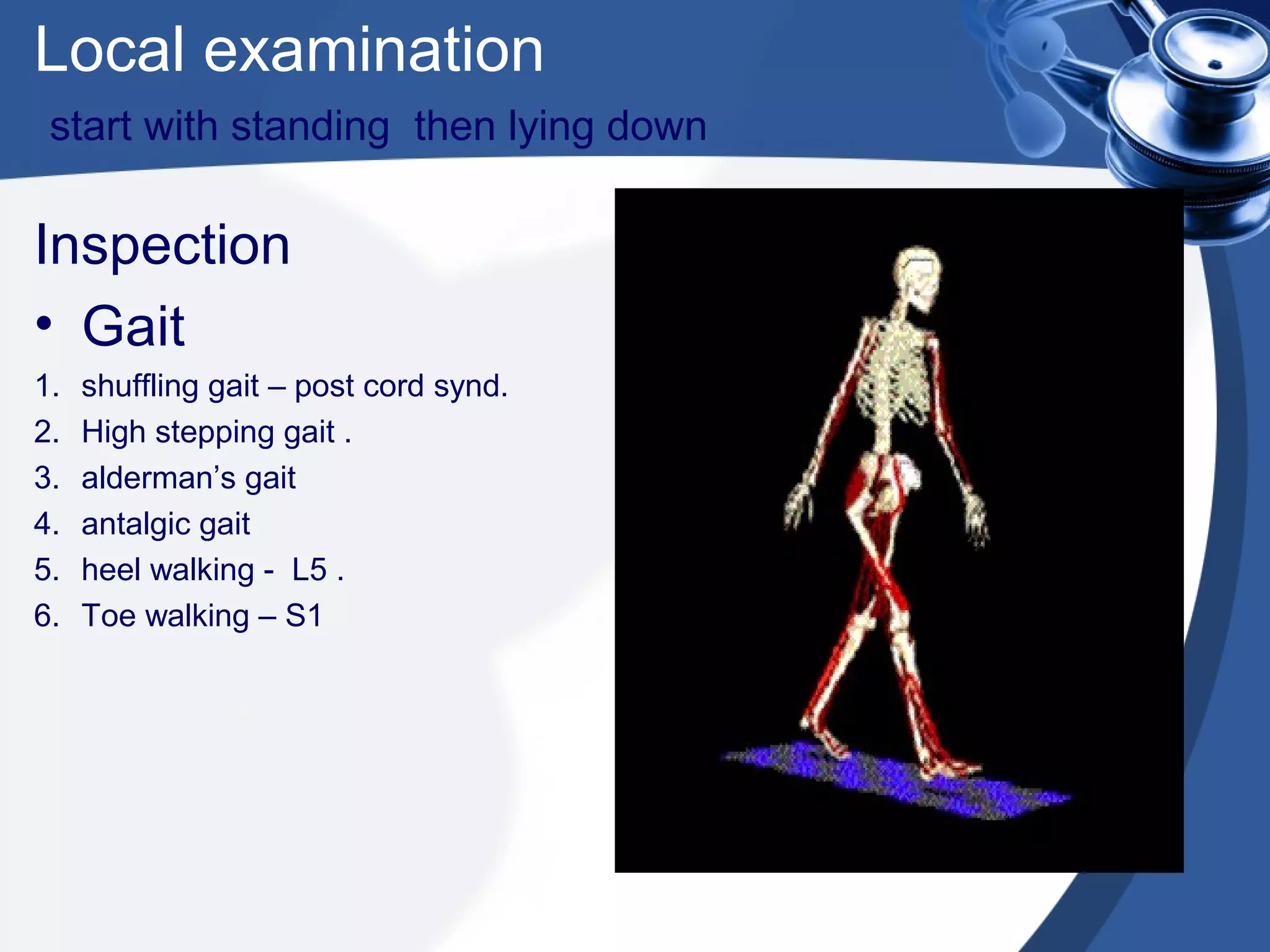 Local examination

start with standing then lying down

Inspection

• Gait

1. shuffling gait – post cord synd.
2. High stepping gait .
3. alderman’s gait
4. antalgic gait
5. heel walking - L5 .
6. Toe walking – S1